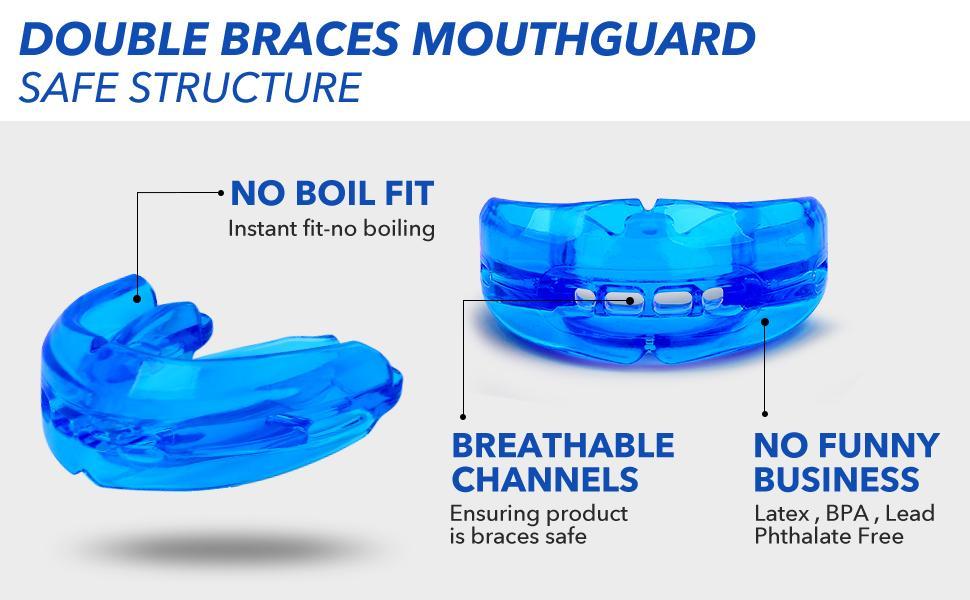 DOUBLE BRACES MOUTHGUARD
SAFE STRUCTURE

NO BOIL FIT
Instant fit-no boiling

BREATHABLE CHANNELS
Ensuring product is braces safe

NO FUNNY BUSINESS
Latex , BPA , Lead Phthalate Free